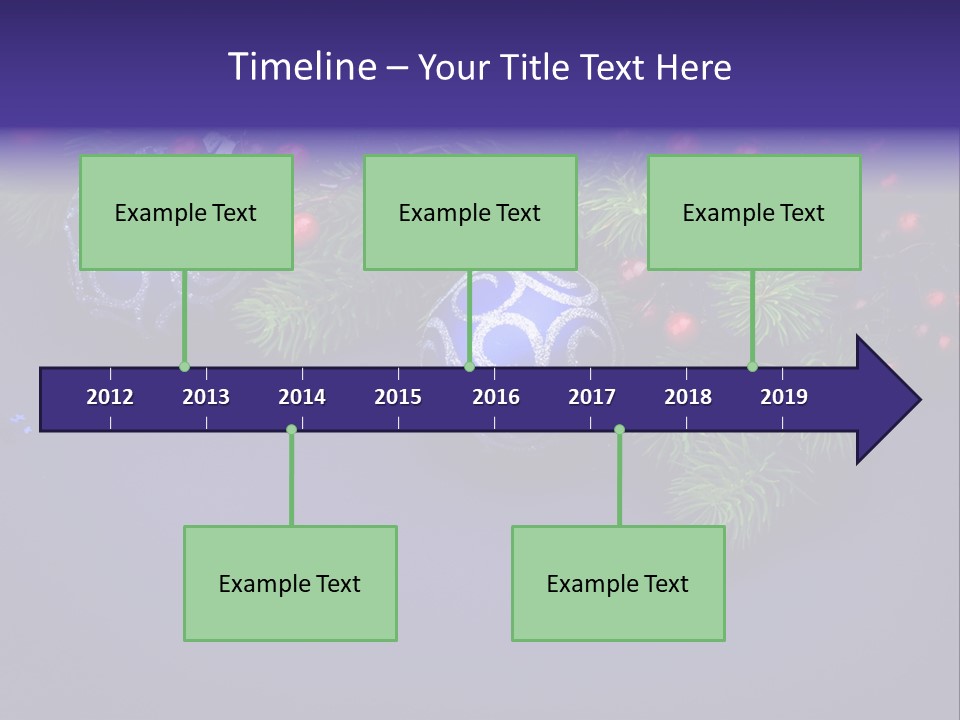 Timeline – Your Title Text Here

Example Text

Example Text

Example Text

2012 2013 2014 2015 2016 2017 2018 2019

Example Text

Example Text